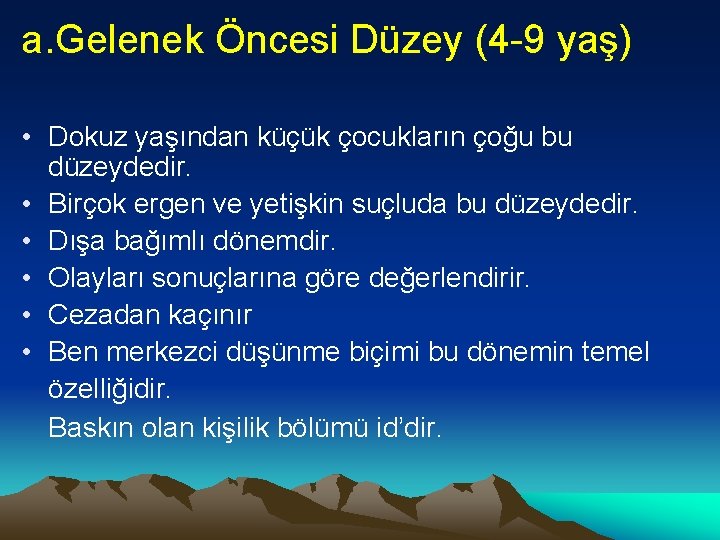 a.Gelenek Öncesi Düzey (4-9 yaş)

• Dokuz yaşından küçük çocukların çoğu bu düzeydedir.
• Birçok ergen ve yetişkin suçluda bu düzeydedir.
• Dışa bağımlı dönemdir.
• Olayları sonuçlarına göre değerlendirir.
• Cezadan kaçınır
• Ben merkezci düşünme biçimi bu dönemin temel özelliğidir.

Baskın olan kişilik bölümü id'dir.